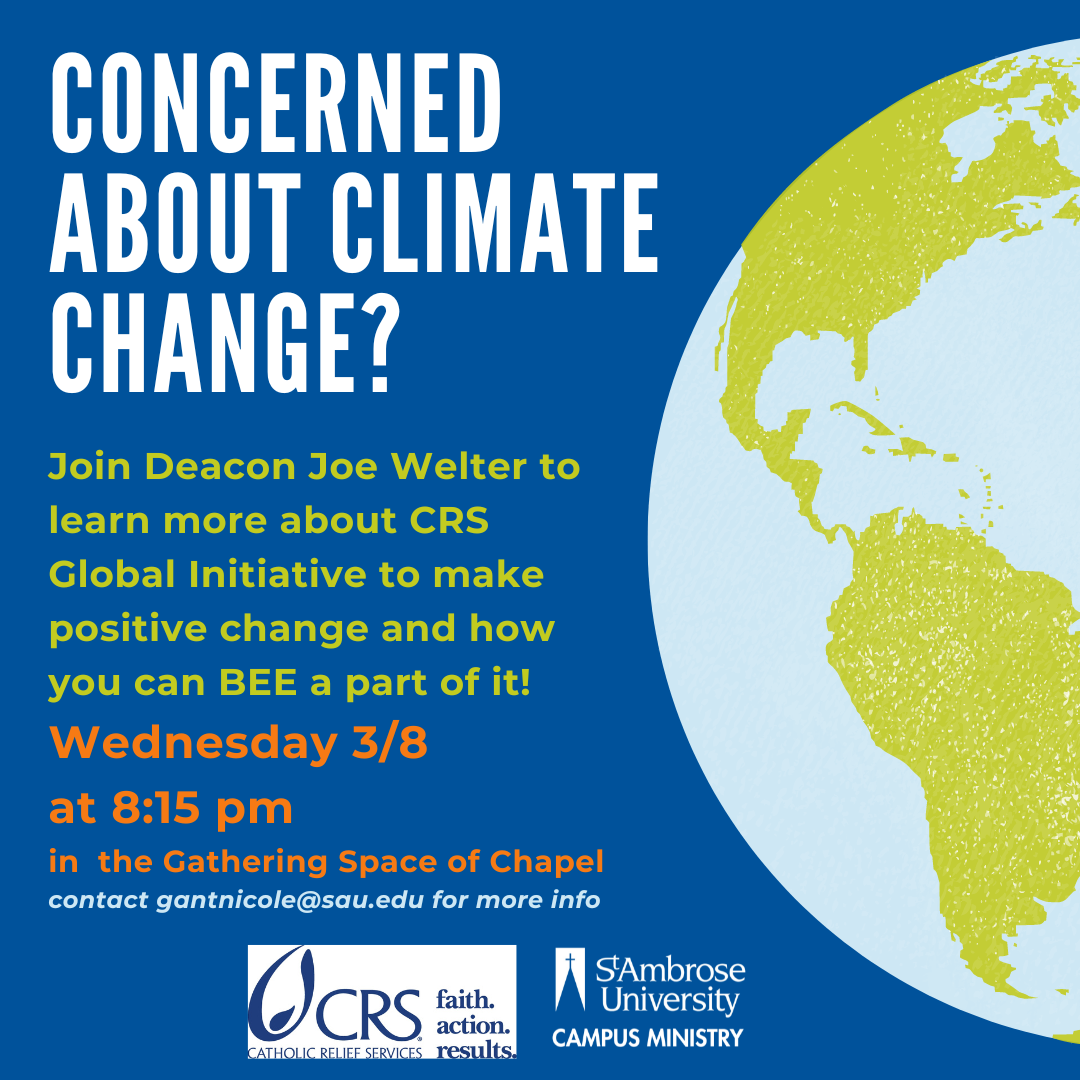 CONCERNED ABOUT CLIMATE CHANGE?

Join Deacon Joe Welter to learn more about CRS Global Initiative to make positive change and how you can BEE a part of it!

Wednesday 3/8

at 8:15 pm

in the Gathering Space of Chapel

contact gantnicole@sau.edu for more info

CRS CATHOLIC RELIEF SERVICES faith. action. results.

St Ambrose University CAMPUS MINISTRY